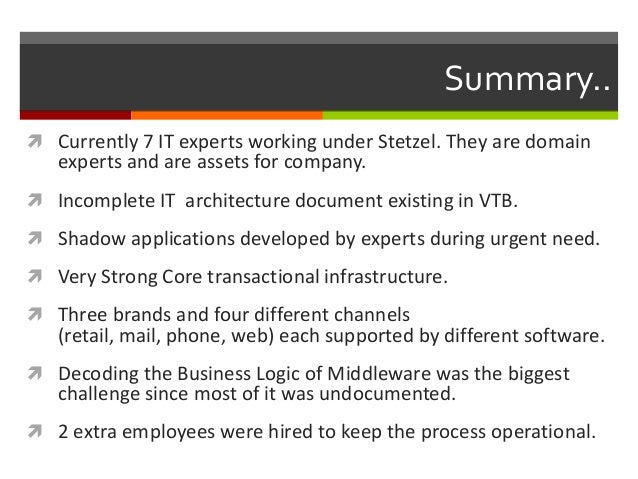 Summary..

Currently 7 IT experts working under Stetzel. They are domain experts and are assets for company.

Incomplete IT architecture document existing in VTB.

Shadow applications developed by experts during urgent need.

Very Strong Core transactional infrastructure.

Three brands and four different channels (retail, mail, phone, web) each supported by different software.

Decoding the Business Logic of Middleware was the biggest challenge since most of it was undocumented.

2 extra employees were hired to keep the process operational.